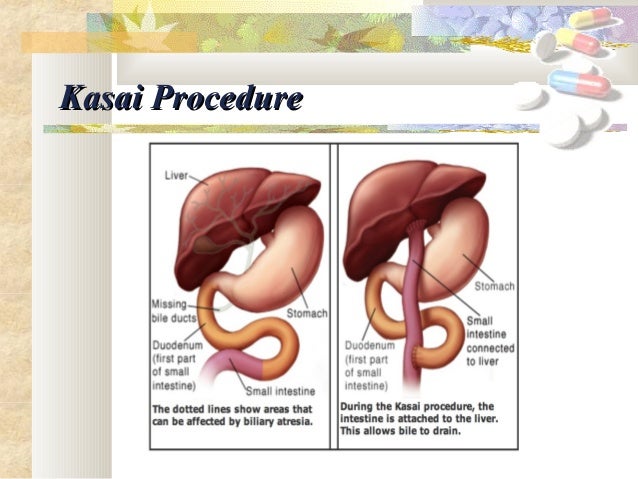 Kasai Procedure

Liver

Missing bile ducts

Stomach

Duodenum (first part of small intestine)

Small intestine

The dotted lines show areas that can be affected by biliary atresia.

Stomach

Small intestine connected to liver

Duodenum (first part of small intestine)

During the Kasai procedure, the intestine is attached to the liver. This allows bile to drain.